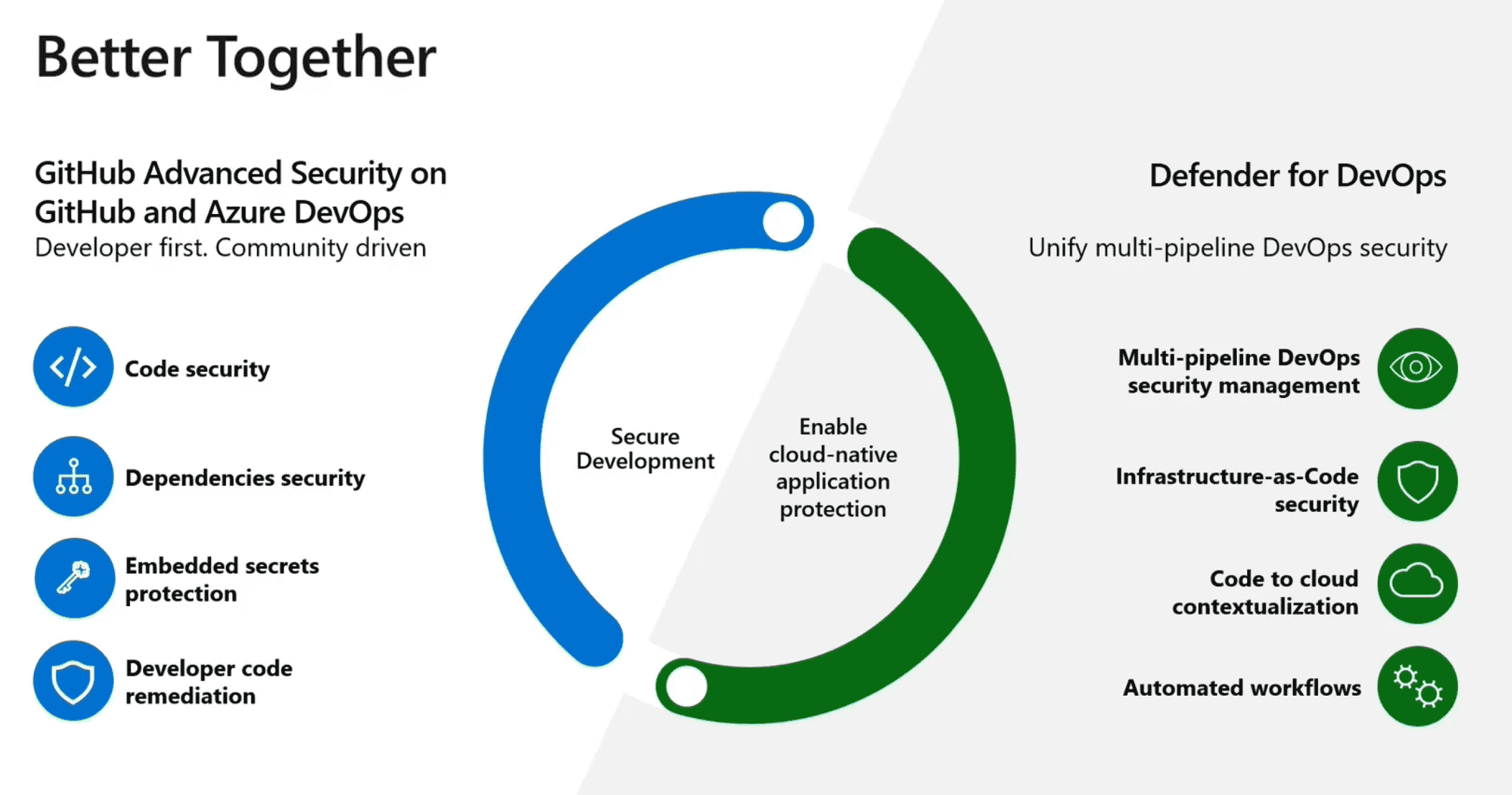 Better Together

GitHub Advanced Security on GitHub and Azure DevOps
Developer first. Community driven

Code security

Dependencies security

Embedded secrets protection

Developer code remediation

Secure Development

Enable cloud-native application protection

Defender for DevOps

Unify multi-pipeline DevOps security

Multi-pipeline DevOps security management

Infrastructure-as-Code security

Code to cloud contextualization

Automated workflows